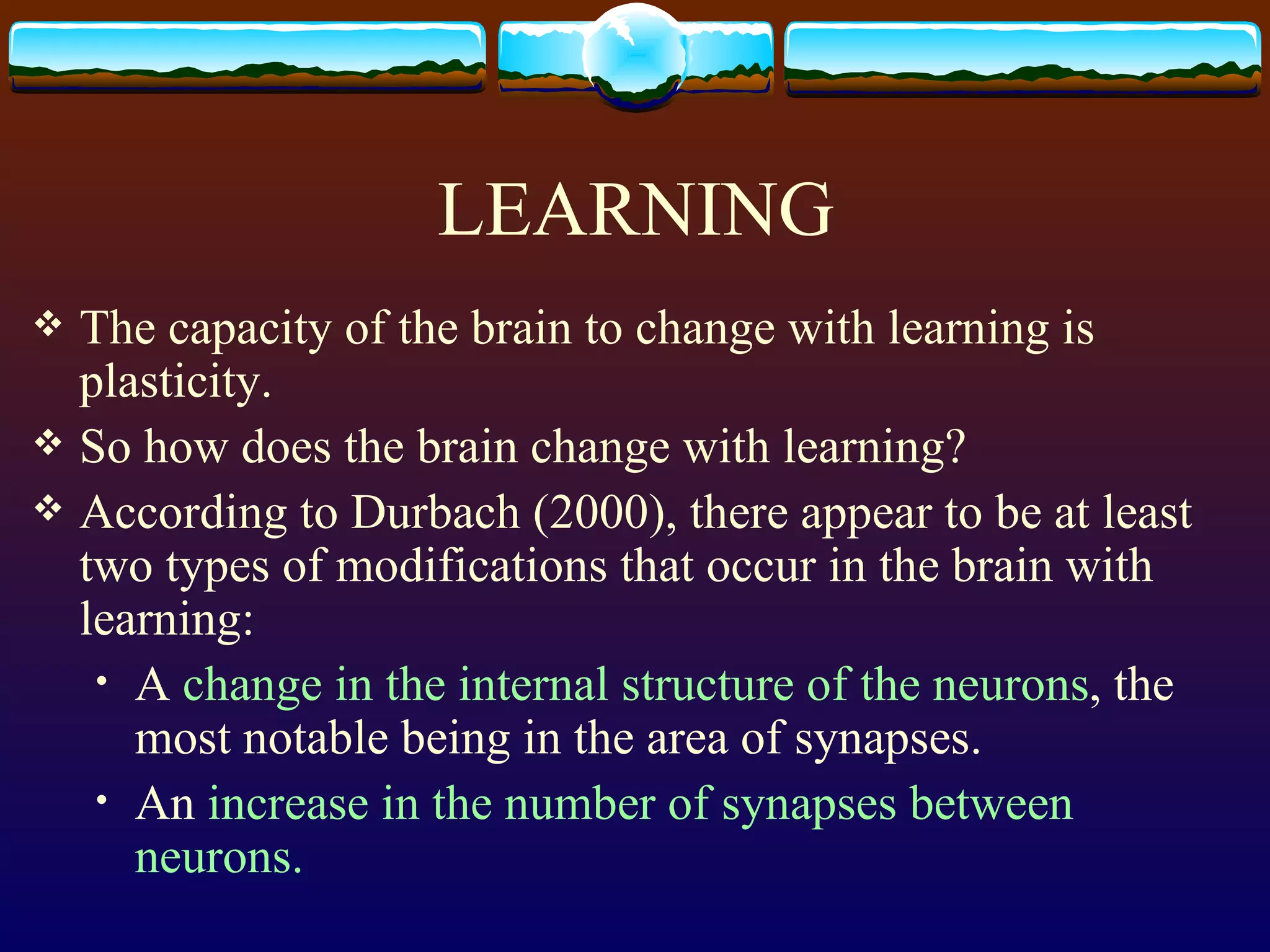 LEARNING

❖ The capacity of the brain to change with learning is plasticity.

❖ So how does the brain change with learning?

❖ According to Durbach (2000), there appear to be at least two types of modifications that occur in the brain with learning:

• A change in the internal structure of the neurons, the most notable being in the area of synapses.

• An increase in the number of synapses between neurons.